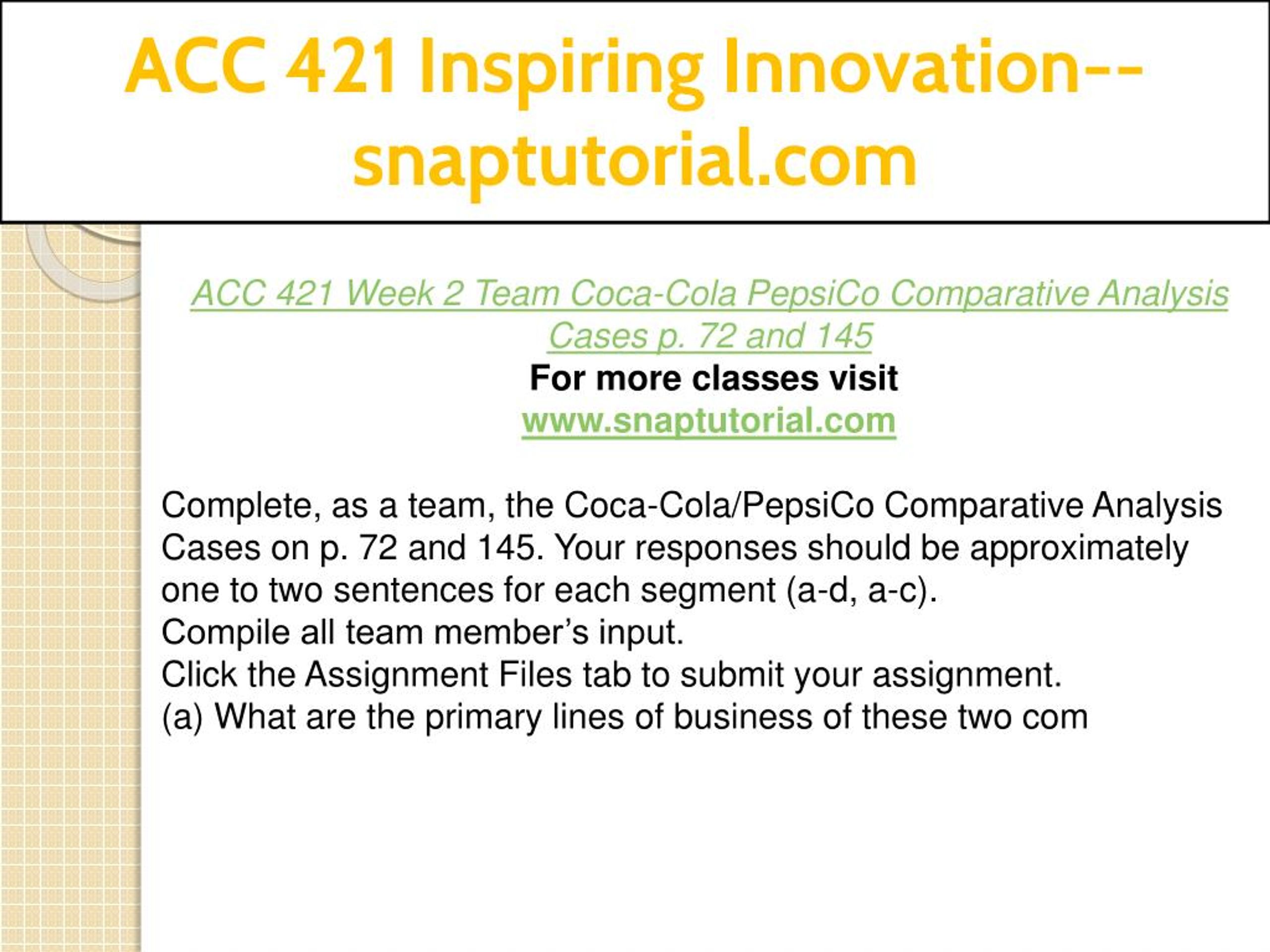 ACC 421 Inspiring Innovation--snaptutorial.com

ACC 421 Week 2 Team Coca-Cola PepsiCo Comparative Analysis Cases p. 72 and 145
For more classes visit
www.snaptutorial.com

Complete, as a team, the Coca-Cola/PepsiCo Comparative Analysis Cases on p. 72 and 145. Your responses should be approximately one to two sentences for each segment (a-d, a-c).
Compile all team member's input.
Click the Assignment Files tab to submit your assignment.
(a) What are the primary lines of business of these two com